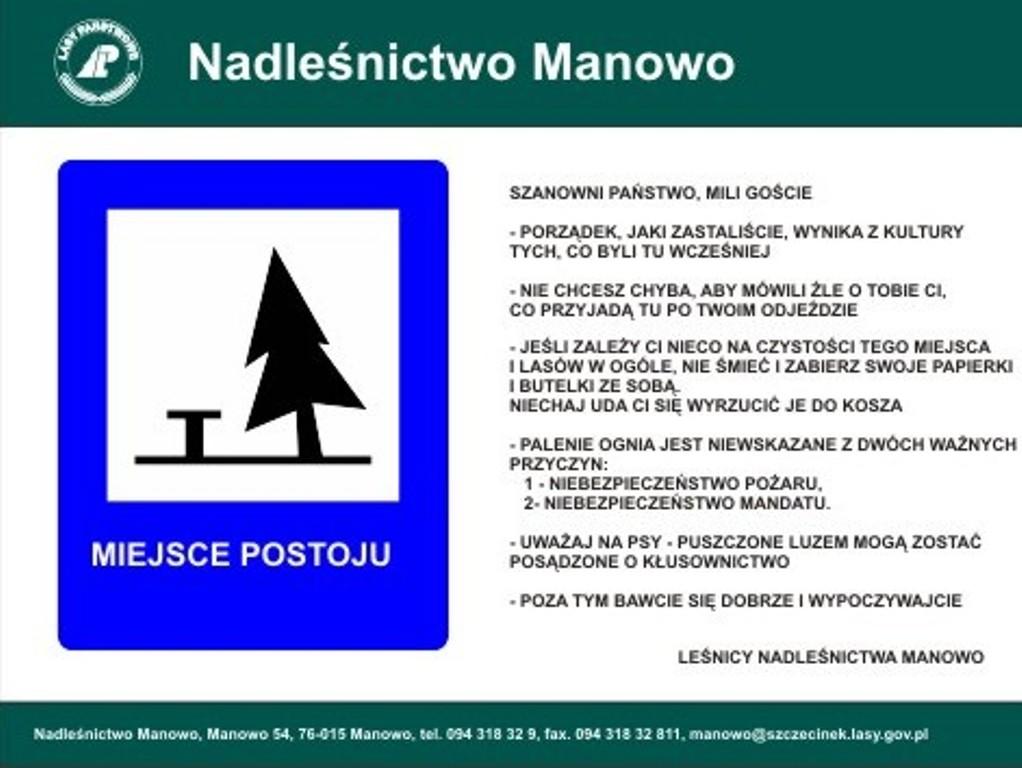 LASY PAŃSTWOWE

Nadleśnictwo Manowo

MIEJSCE POSTOJU

SZANOWNI PAŃSTWO, MILI GOŚCIE

- PORZĄDEK, JAKI ZASTALIŚCIE, WYNIKA Z KULTURY TYCH, CO BYLI TU WCZEŚNIEJ

- NIE CHCESZ CHYBA, ABY MÓWILI ŹLE O TOBIE CI, CO PRZYJADĄ TU PO TWOIM ODJEŹDZIE

- JEŚLI ZALEŻY CI NIECO NA CZYSTOŚCI TEGO MIEJSCA I LASÓW W OGÓLE, NIE ŚMIEĆ I ZABIERZ SWOJE PAPIERKI I BUTELKI ZE SOBĄ.
NIECHAJ UDA CI SIĘ WYRZUCIĆ JE DO KOSZA

- PALENIE OGNIA JEST NIEWSKAZANE Z DWÓCH WAŻNYCH PRZYCZYN:
1 - NIEBEZPIECZEŃSTWO POŻARU,
2- NIEBEZPIECZEŃSTWO MANDATU.

- UWAŻAJ NA PSY - PUSZCZONE LUZEM MOGĄ ZOSTAĆ POSĄDZONE O KŁUSOWNICTWO

- POZA TYM BAWCIE SIĘ DOBRZE I WYPOCZYWAJCIE

LEŚNICY NADLEŚNICTWA MANOWO

Nadleśnictwo Manowo, Manowo 54, 76-015 Manowo, tel. 094 318 32 9, fax. 094 318 32 811, manowo@szczecinek.lasy.gov.pl